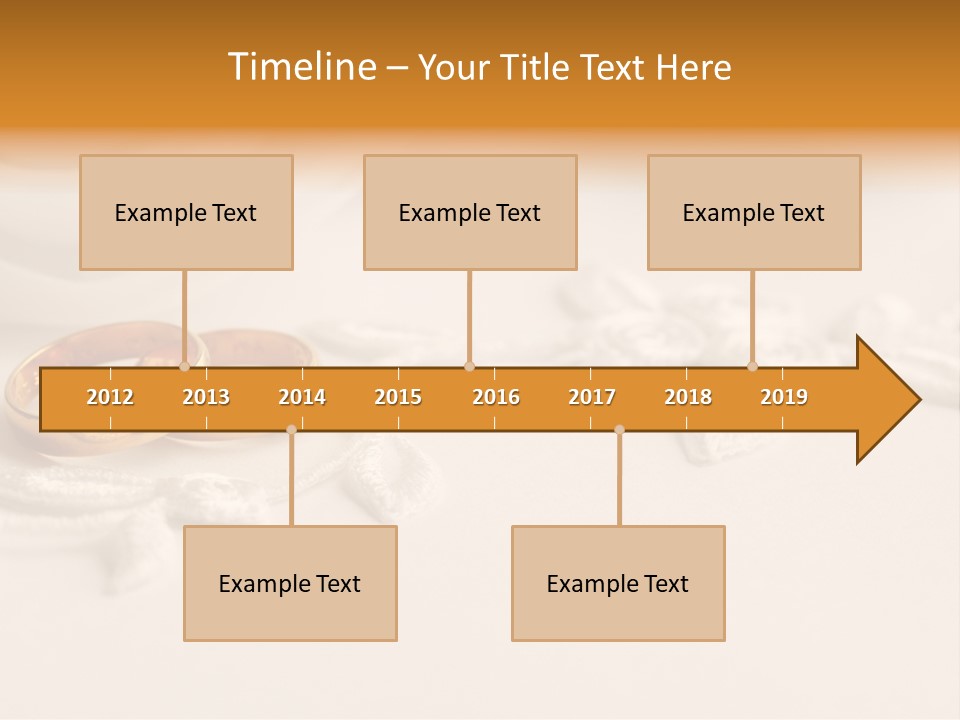 Timeline – Your Title Text Here

Example Text

Example Text

Example Text

2012 2013 2014 2015 2016 2017 2018 2019

Example Text

Example Text